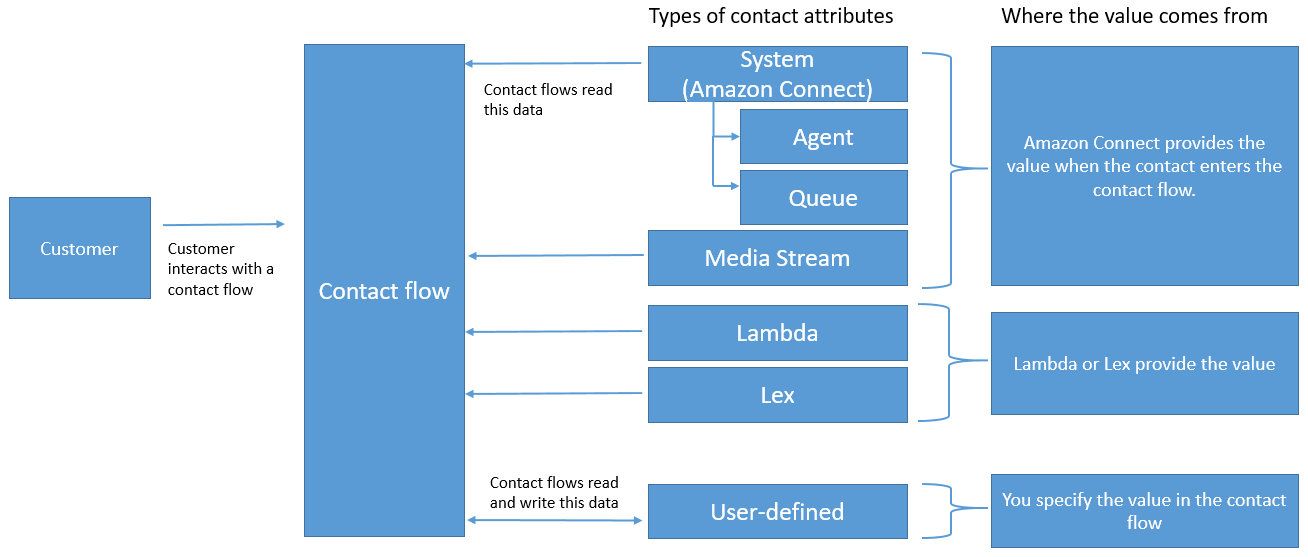 Types of contact attributes

Where the value comes from

Customer

Customer interacts with a contact flow

Contact flow

Contact flows read this data

System (Amazon Connect)

Agent

Queue

Media Stream

Amazon Connect provides the value when the contact enters the contact flow.

Lambda

Lex

Lambda or Lex provide the value

Contact flows read and write this data

User-defined

You specify the value in the contact flow